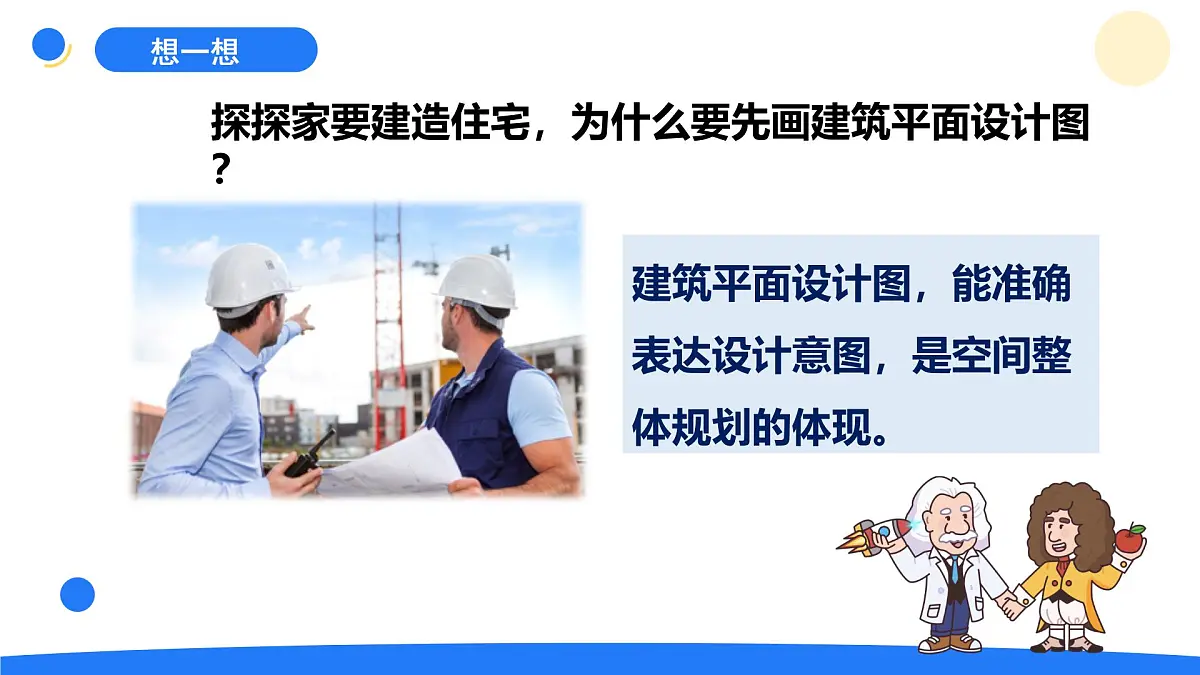 想一想

探探家要建造住宅，为什么要先画建筑平面设计图？

建筑平面设计图，能准确表达设计意图，是空间整体规划的体现。